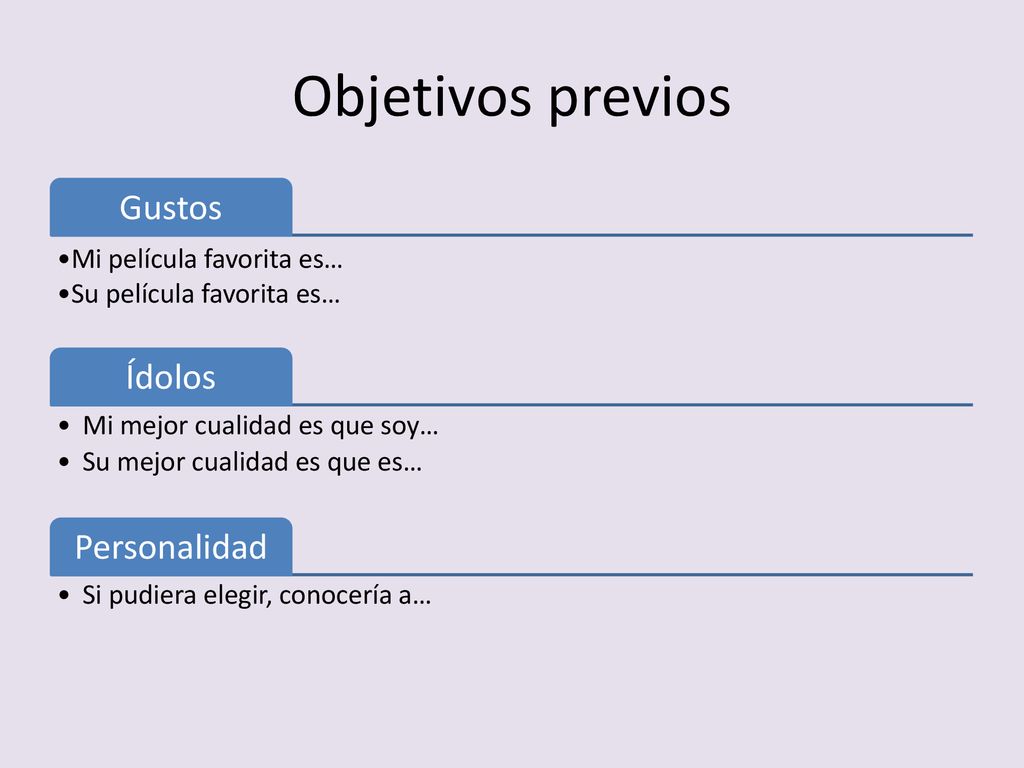 Objetivos previos

Gustos

•Mi película favorita es…
•Su película favorita es…

Ídolos

• Mi mejor cualidad es que soy…
• Su mejor cualidad es que es…

Personalidad

• Si pudiera elegir, conocería a…